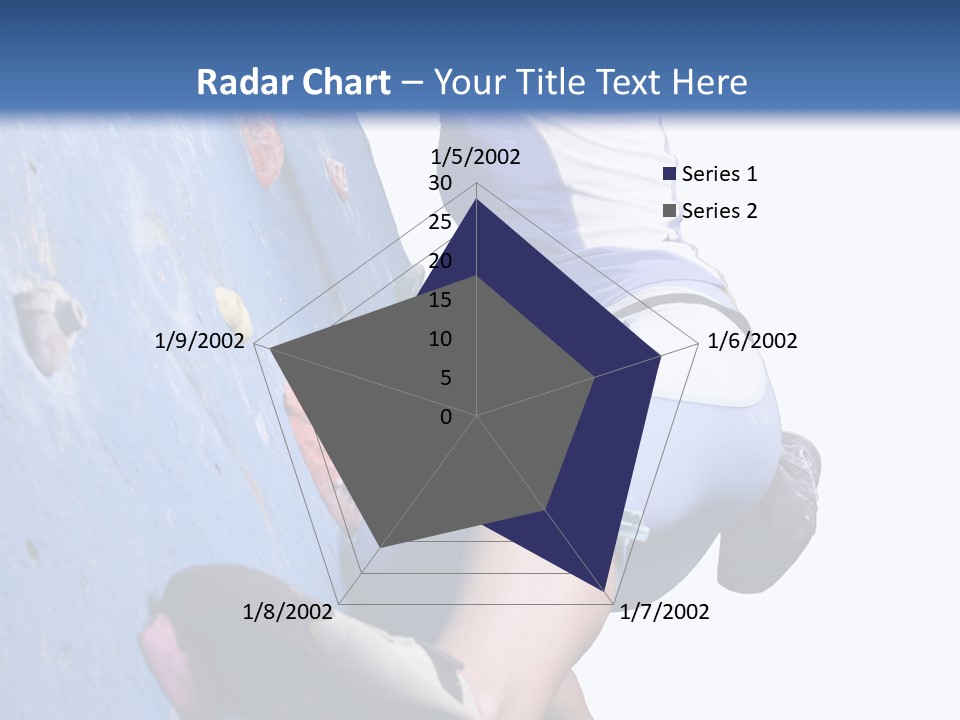 Radar Chart – Your Title Text Here

1/5/2002
30
25
20
15
10
5
0
1/6/2002
1/7/2002
1/8/2002
1/9/2002

Series 1
Series 2